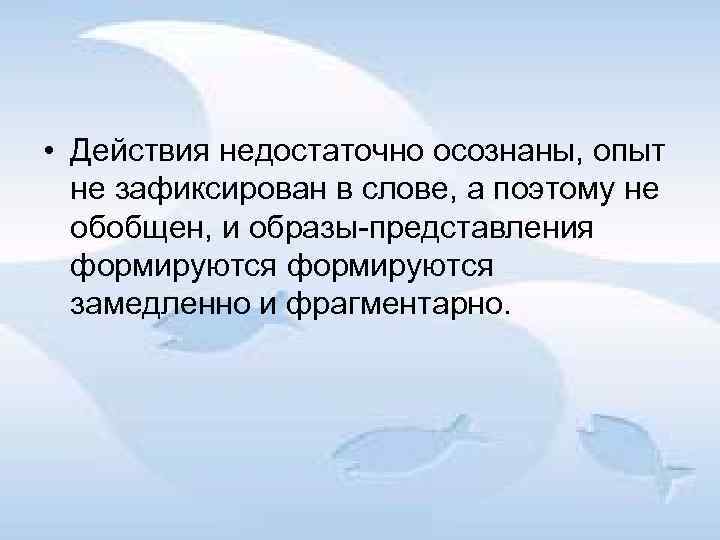 • Действия недостаточно осознаны, опыт не зафиксирован в слове, а поэтому не обобщен, и образы-представления формируются формируются замедленно и фрагментарно.